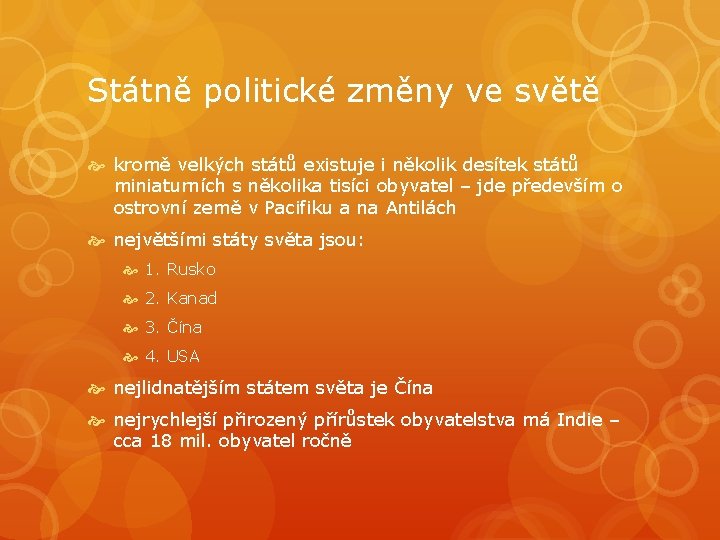 Státně politické změny ve světě

kromě velkých států existuje i několik desítek států miniaturních s několika tisíci obyvatel – jde především o ostrovní země v Pacifiku a na Antilách

největšími státy světa jsou:

1. Rusko

2. Kanad

3. Čína

4. USA

nejlidnatějším státem světa je Čína

nejrychlejší přirozený přírůstek obyvatelstva má Indie – cca 18 mil. obyvatel ročně